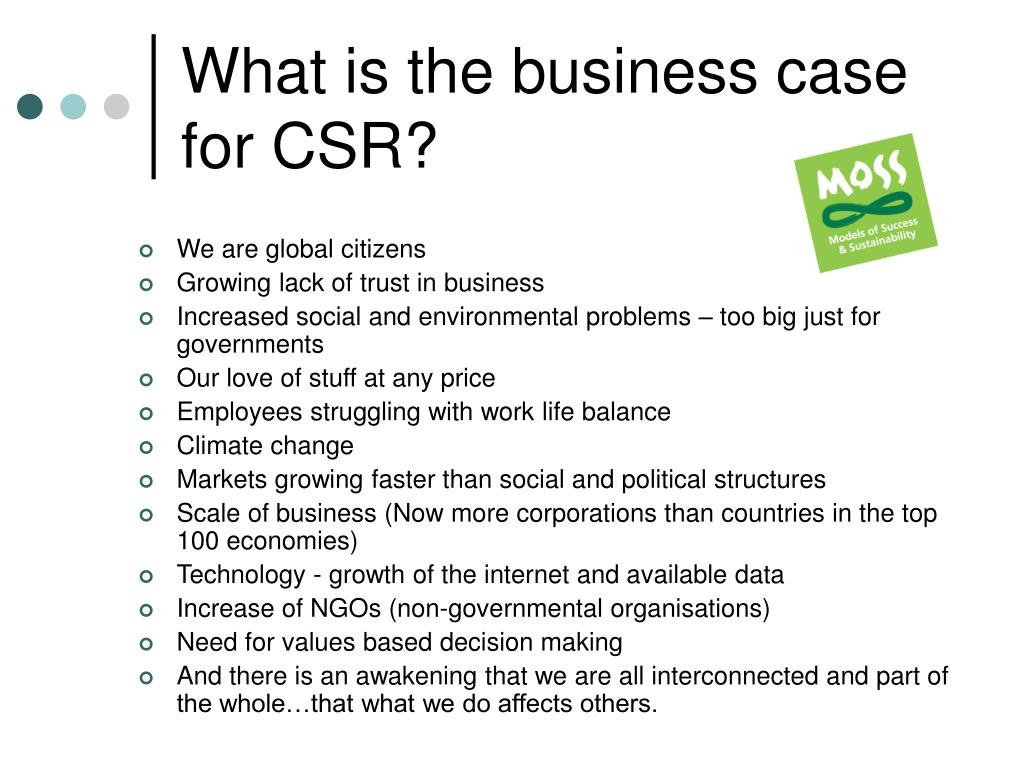 What is the business case for CSR?

MOSS
Models of Success & Sustainability

- We are global citizens
- Growing lack of trust in business
- Increased social and environmental problems – too big just for governments
- Our love of stuff at any price
- Employees struggling with work life balance
- Climate change
- Markets growing faster than social and political structures
- Scale of business (Now more corporations than countries in the top 100 economies)
- Technology - growth of the internet and available data
- Increase of NGOs (non-governmental organisations)
- Need for values based decision making
- And there is an awakening that we are all interconnected and part of the whole…that what we do affects others.